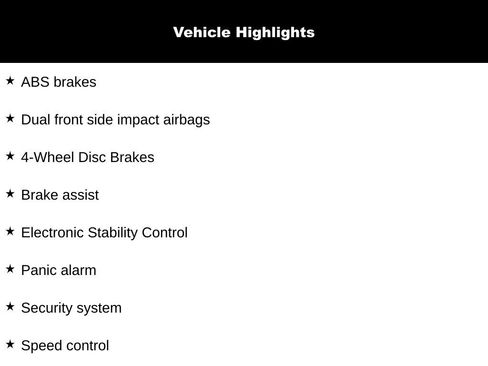 Vehicle Highlights

★ ABS brakes

★ Dual front side impact airbags

★ 4-Wheel Disc Brakes

★ Brake assist

★ Electronic Stability Control

★ Panic alarm

★ Security system

★ Speed control